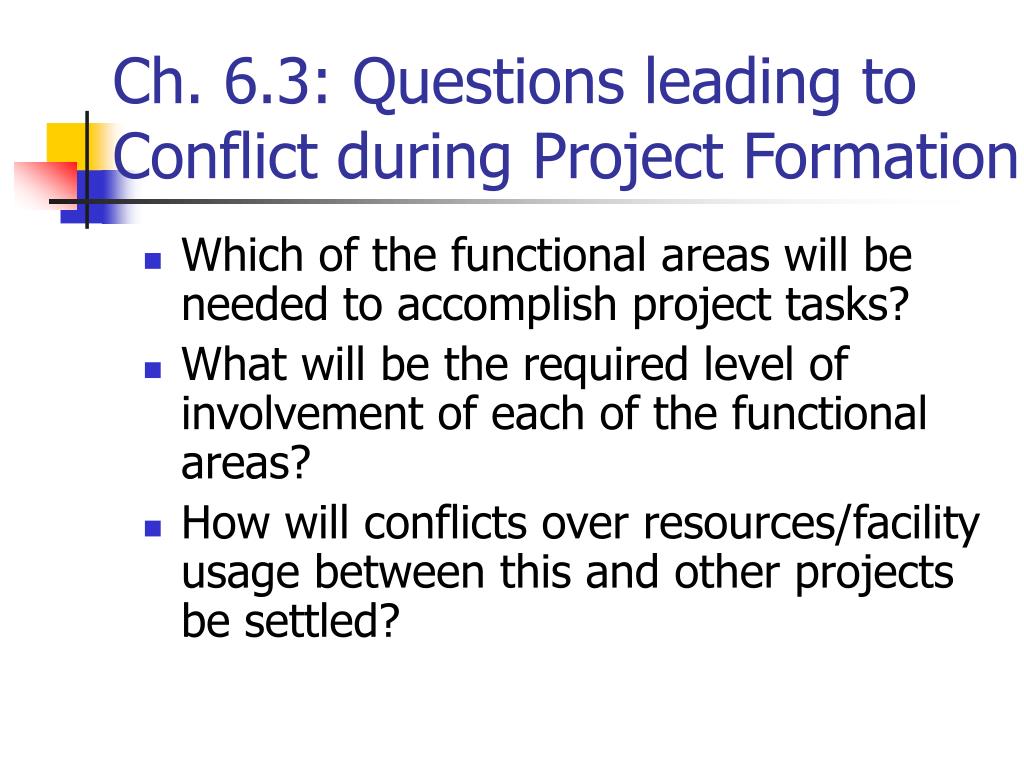 Ch. 6.3: Questions leading to Conflict during Project Formation

- Which of the functional areas will be needed to accomplish project tasks?
- What will be the required level of involvement of each of the functional areas?
- How will conflicts over resources/facility usage between this and other projects be settled?